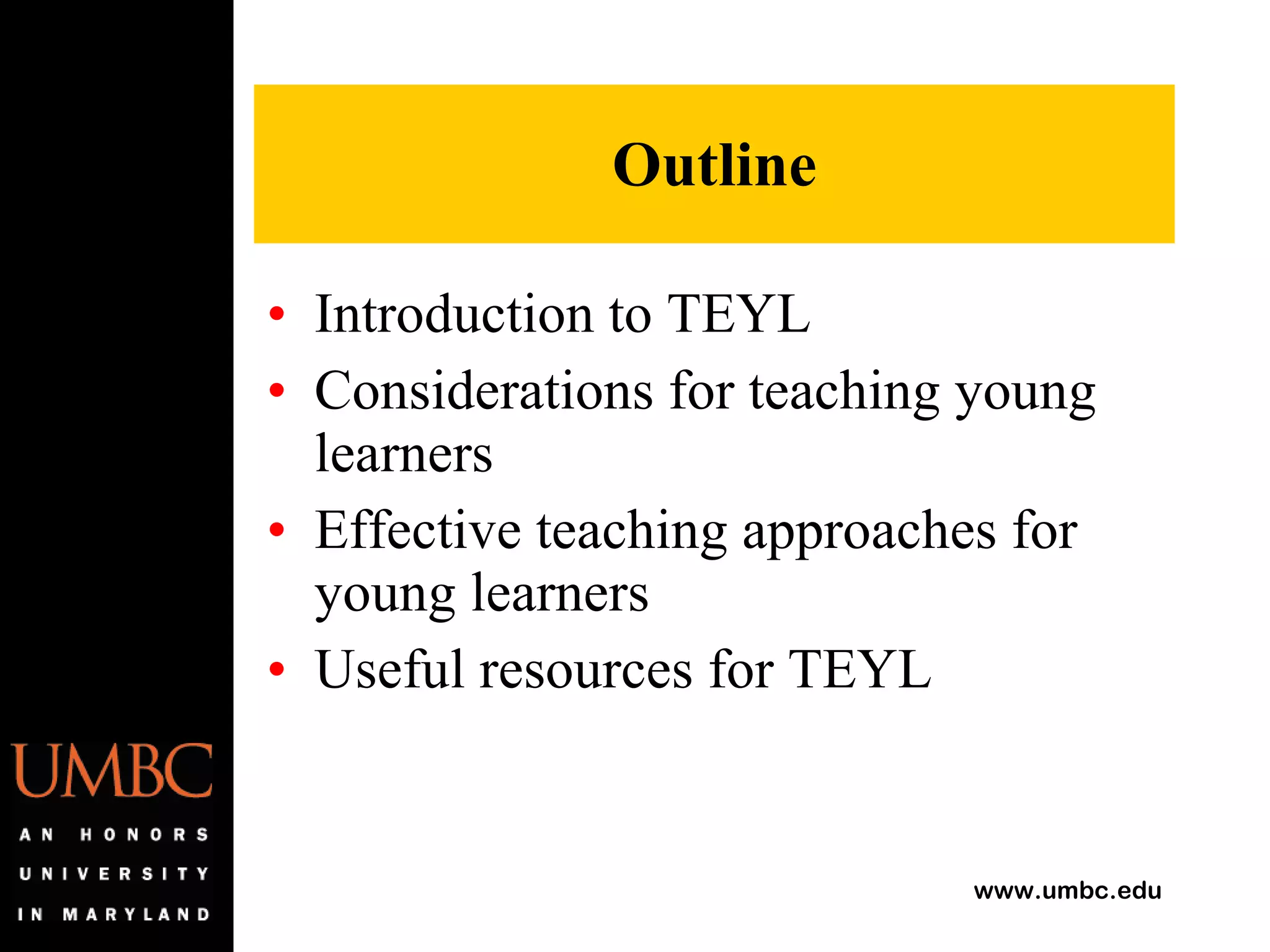 Outline

• Introduction to TEYL
• Considerations for teaching young learners
• Effective teaching approaches for young learners
• Useful resources for TEYL

UMBC
AN HONORS UNIVERSITY IN MARYLAND

www.umbc.edu